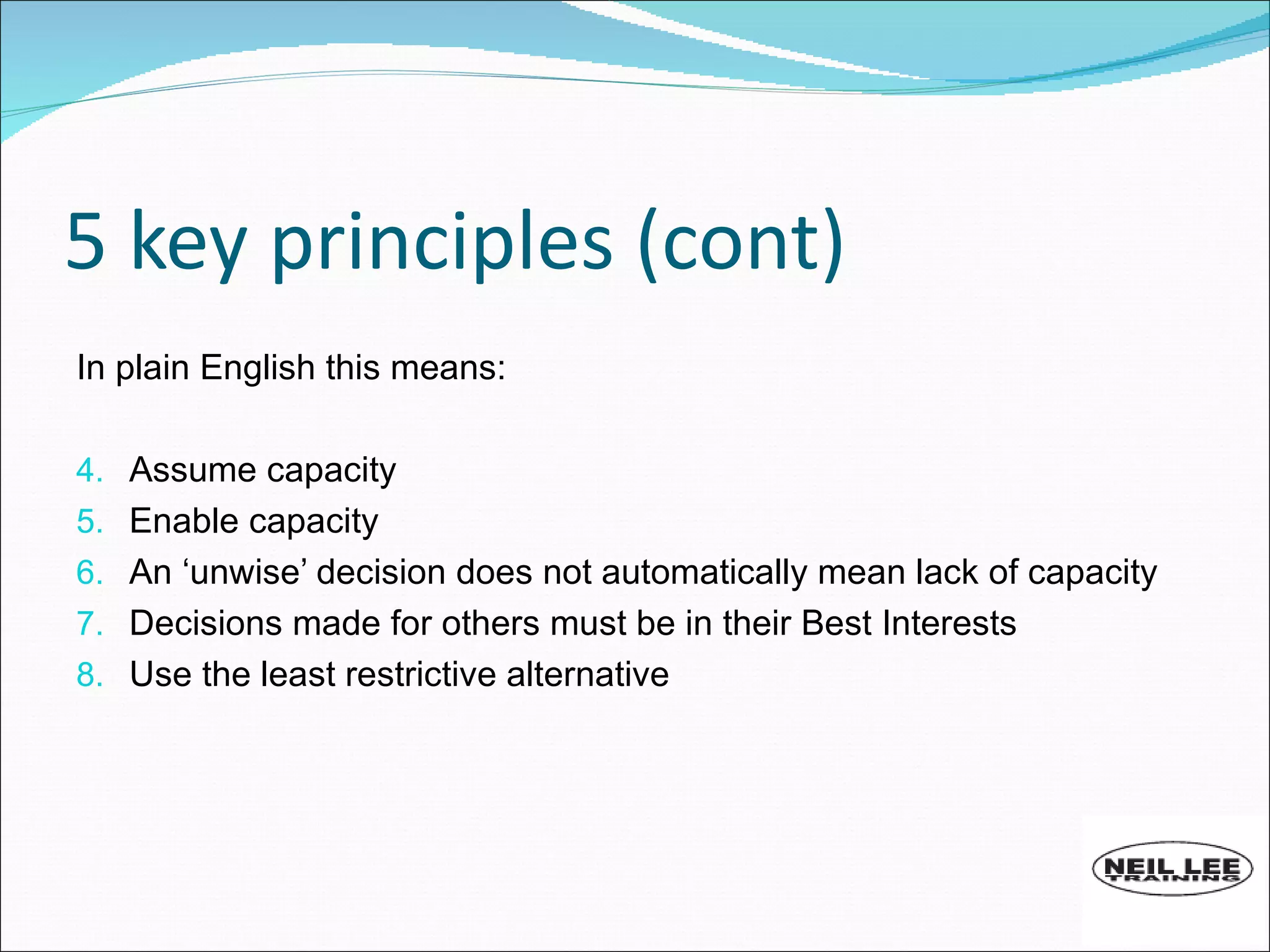 5 key principles (cont)

In plain English this means:

4. Assume capacity
5. Enable capacity
6. An ‘unwise’ decision does not automatically mean lack of capacity
7. Decisions made for others must be in their Best Interests
8. Use the least restrictive alternative

NEIL LEE
TRAINING